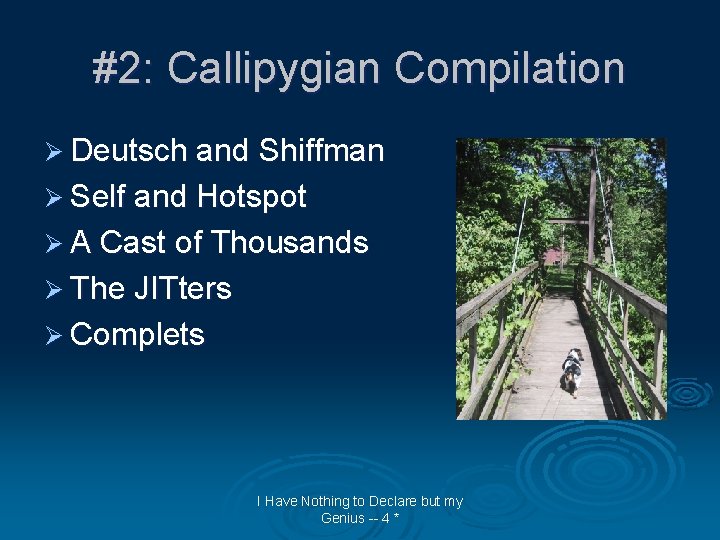 #2: Callipygian Compilation

➢ Deutsch and Shiffman
➢ Self and Hotspot
➢ A Cast of Thousands
➢ The JITters
➢ Complets

I Have Nothing to Declare but my Genius -- 4 *